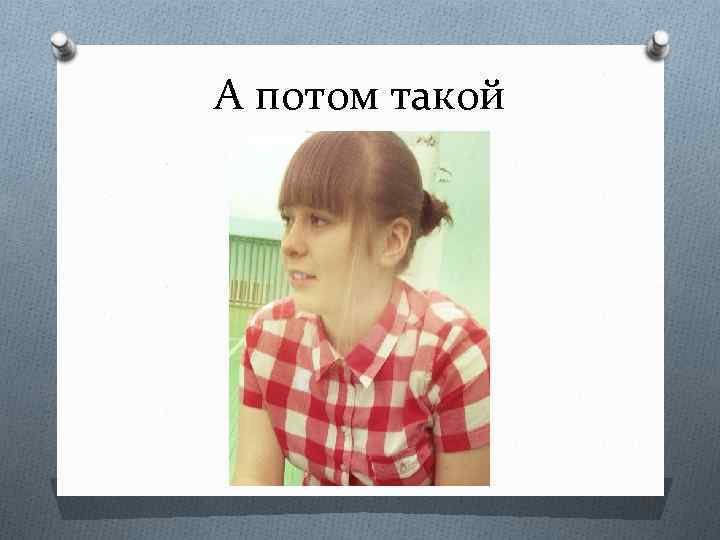 А потом такой